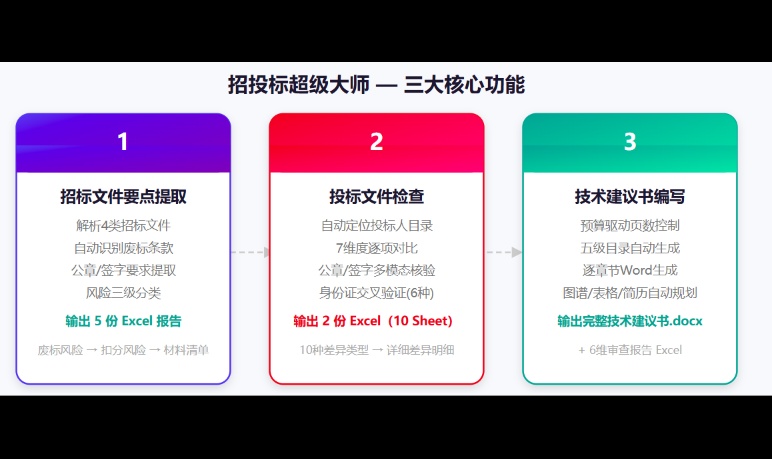 招投标超级大师 — 三大核心功能

1

招标文件要点提取

解析4类招标文件
自动识别废标条款
公章/签字要求提取
风险三级分类

输出 5 份 Excel 报告

废标风险 → 扣分风险 → 材料清单

2

投标文件检查

自动定位投标人目录
7维度逐项对比
公章/签字多模态核验
身份证交叉验证(6种)

输出 2 份 Excel（10 Sheet）

10种差异类型 → 详细差异明细

3

技术建议书编写

预算驱动页数控制
五级目录自动生成
逐章节Word生成
图谱/表格/简历自动规划

输出完整技术建议书.docx

+ 6维审查报告 Excel